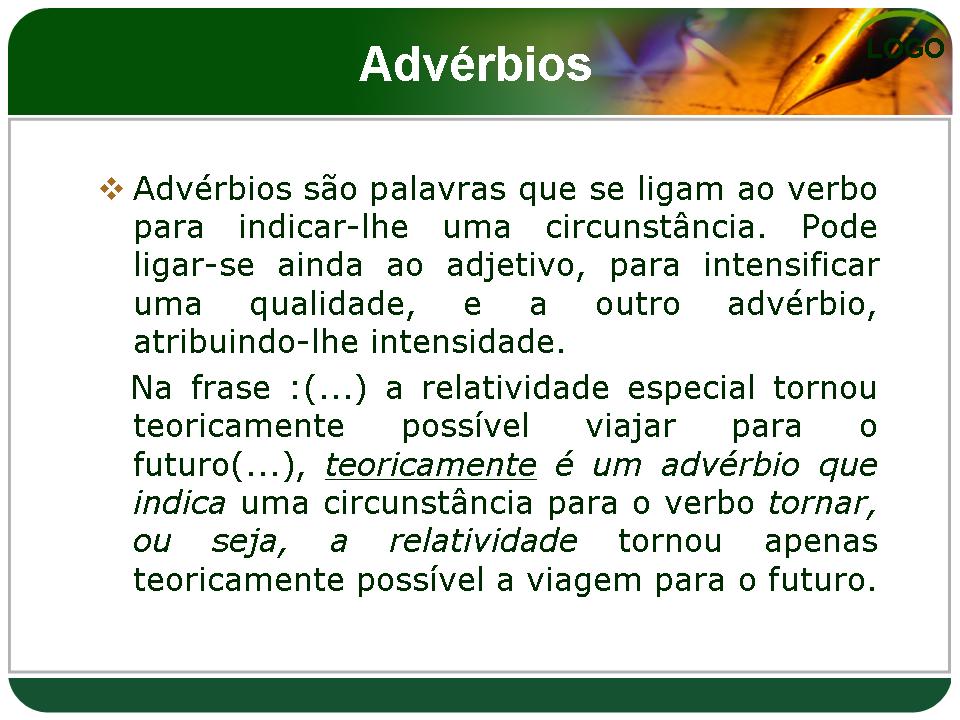 Advérbios

LOGO

❖ Advérbios são palavras que se ligam ao verbo para indicar-lhe uma circunstância. Pode ligar-se ainda ao adjetivo, para intensificar uma qualidade, e a outro advérbio, atribuindo-lhe intensidade.

Na frase :(...) a relatividade especial tornou teoricamente possível viajar para o futuro(...), teoricamente é um advérbio que indica uma circunstância para o verbo tornar, ou seja, a relatividade tornou apenas teoricamente possível a viagem para o futuro.